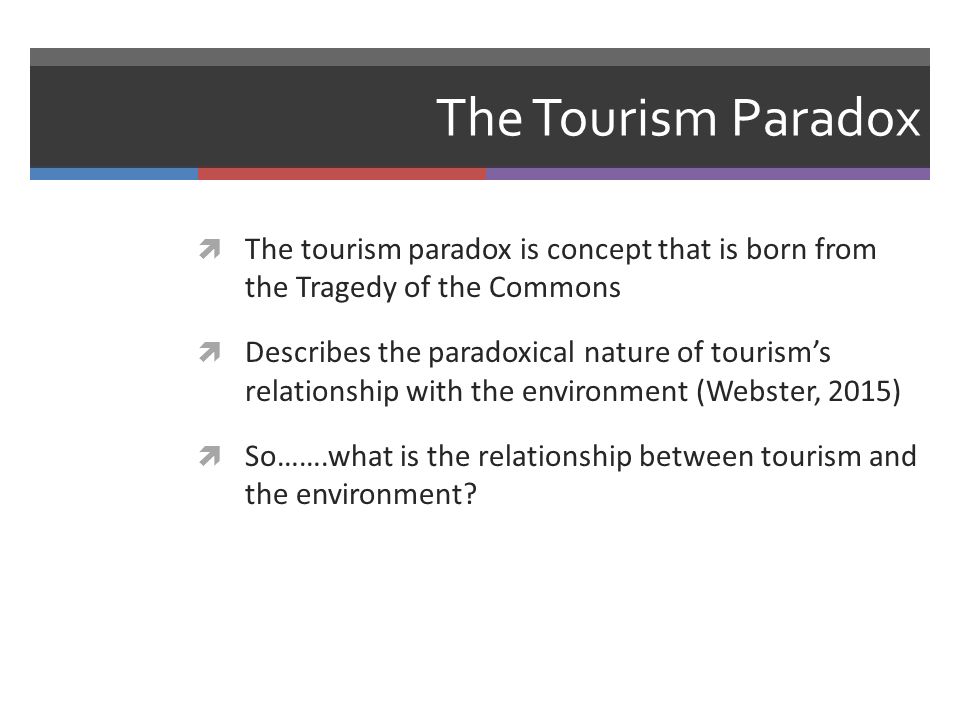 The Tourism Paradox

The tourism paradox is concept that is born from the Tragedy of the Commons

Describes the paradoxical nature of tourism's relationship with the environment (Webster, 2015)

So…….what is the relationship between tourism and the environment?